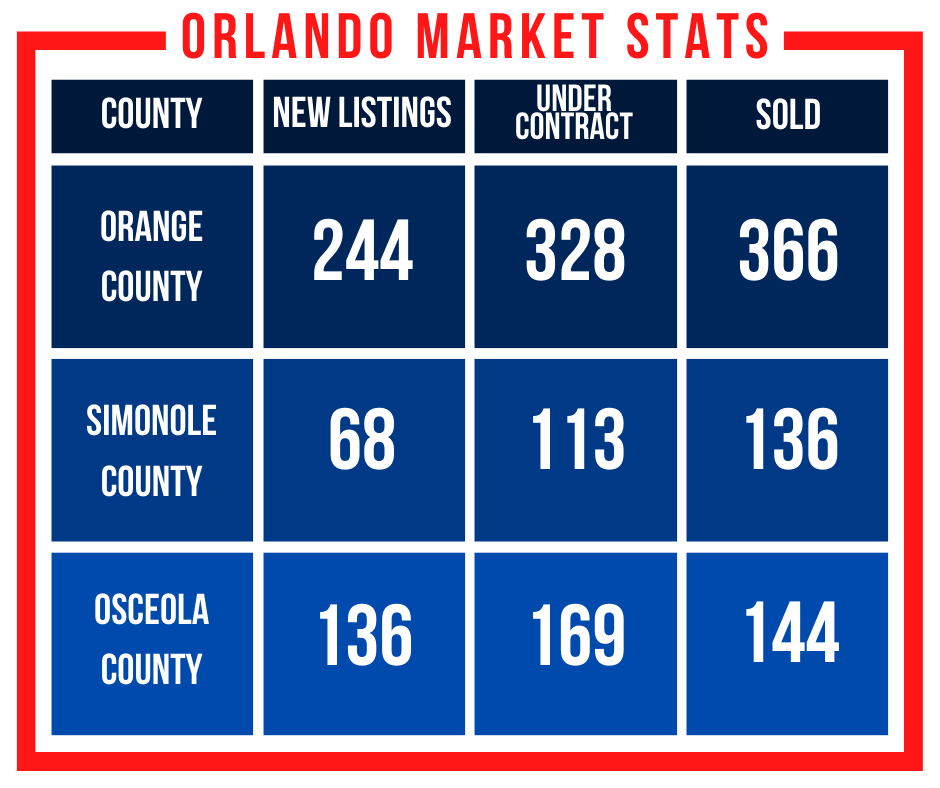 ORLANDO MARKET STATS

| COUNTY | NEW LISTINGS | UNDER CONTRACT | SOLD |
|---|---|---|---|
| ORANGE COUNTY | 244 | 328 | 366 |
| SIMONOLE COUNTY | 68 | 113 | 136 |
| OSCEOLA COUNTY | 136 | 169 | 144 |